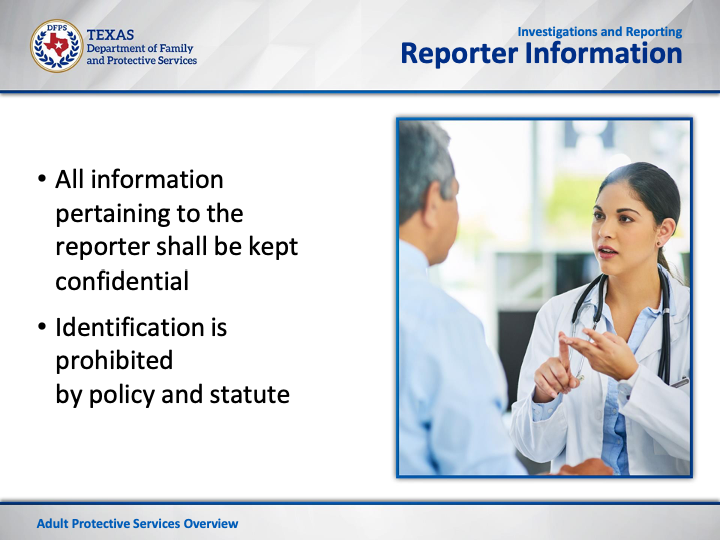 DFPS
TEXAS
Department of Family and Protective Services

Investigations and Reporting
Reporter Information

• All information pertaining to the reporter shall be kept confidential

• Identification is prohibited
by policy and statute

Adult Protective Services Overview